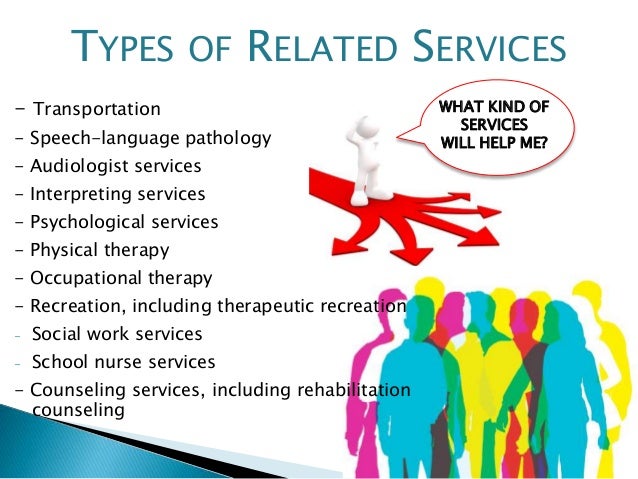 TYPES OF RELATED SERVICES

- Transportation
- Speech-language pathology
- Audiologist services
- Interpreting services
- Psychological services
- Physical therapy
- Occupational therapy
- Recreation, including therapeutic recreation
- Social work services
- School nurse services
- Counseling services, including rehabilitation counseling

WHAT KIND OF SERVICES WILL HELP ME?